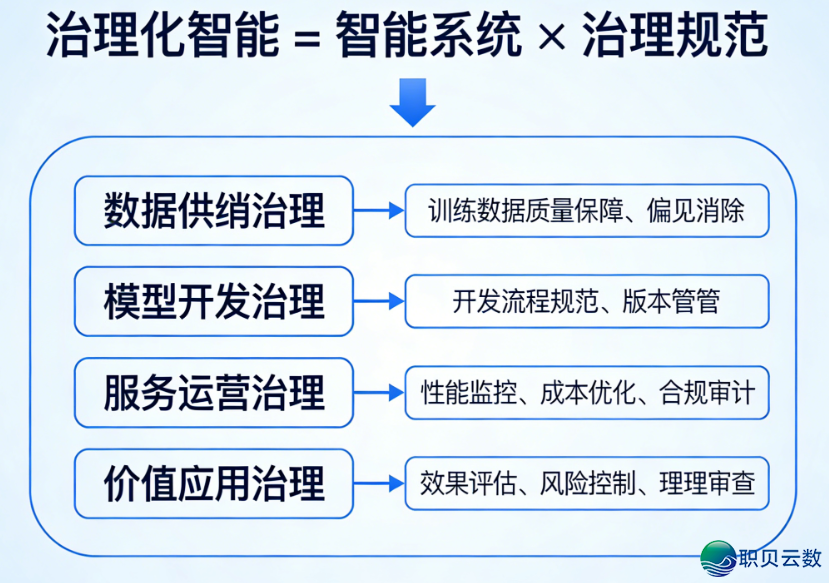 治理化智能 = 智能系统 × 治理规范

数据供绡治理

训练数据质量保障、偏见消除

模型开发治理

开发流程规范、版本管管

服务运营治理

性能监控、成本优化、合规审计

价值应用治理

效果评估、风险控制、理理审查

职贝云数